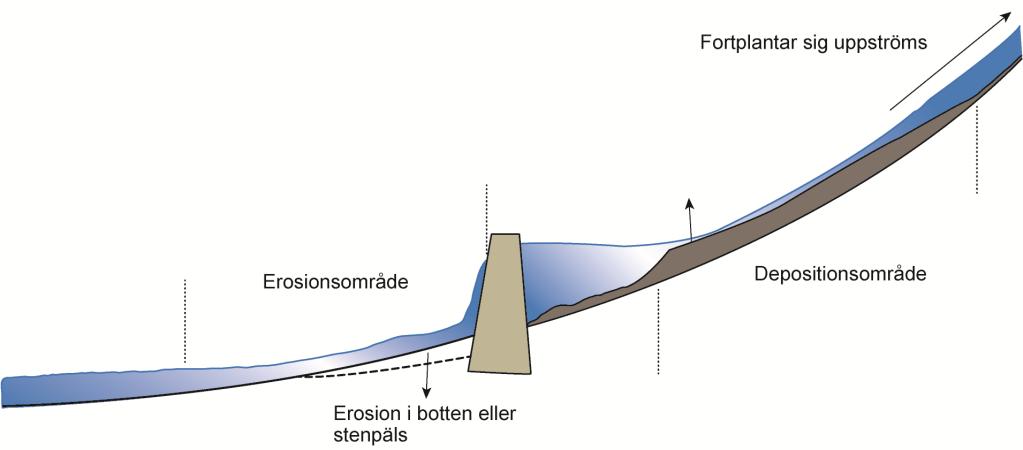 Fortplantar sig uppströms

Erosionsområde

Depositionsområde

Erosion i botten eller stenpäls